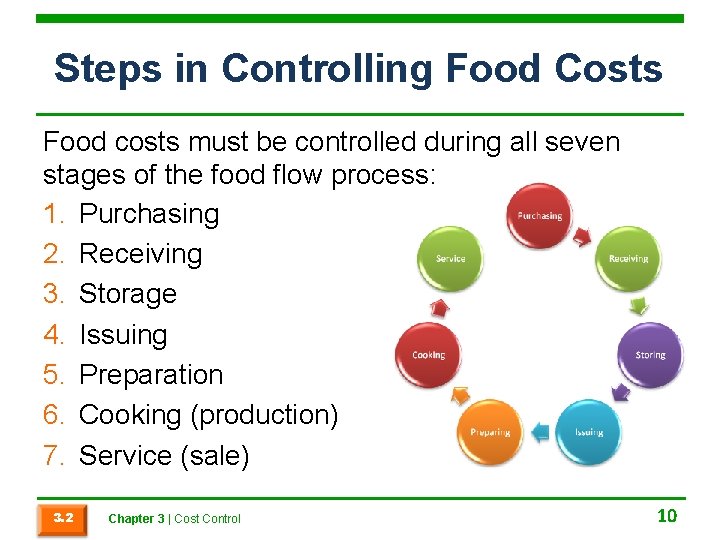 Steps in Controlling Food Costs

Food costs must be controlled during all seven stages of the food flow process:

1. Purchasing
2. Receiving
3. Storage
4. Issuing
5. Preparation
6. Cooking (production)
7. Service (sale)

Purchasing
Receiving
Storing
Issuing
Preparing
Cooking
Service

3.2 Chapter 3 | Cost Control 10